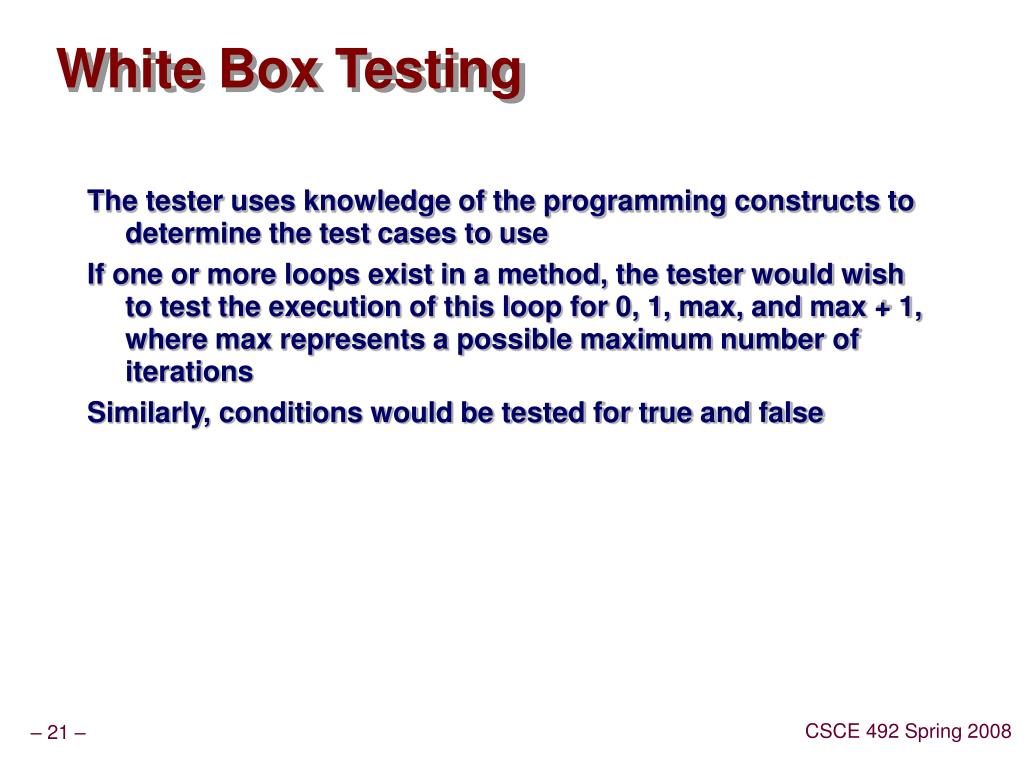 White Box Testing

The tester uses knowledge of the programming constructs to determine the test cases to use

If one or more loops exist in a method, the tester would wish to test the execution of this loop for 0, 1, max, and max + 1, where max represents a possible maximum number of iterations

Similarly, conditions would be tested for true and false

– 21 –

CSCE 492 Spring 2008